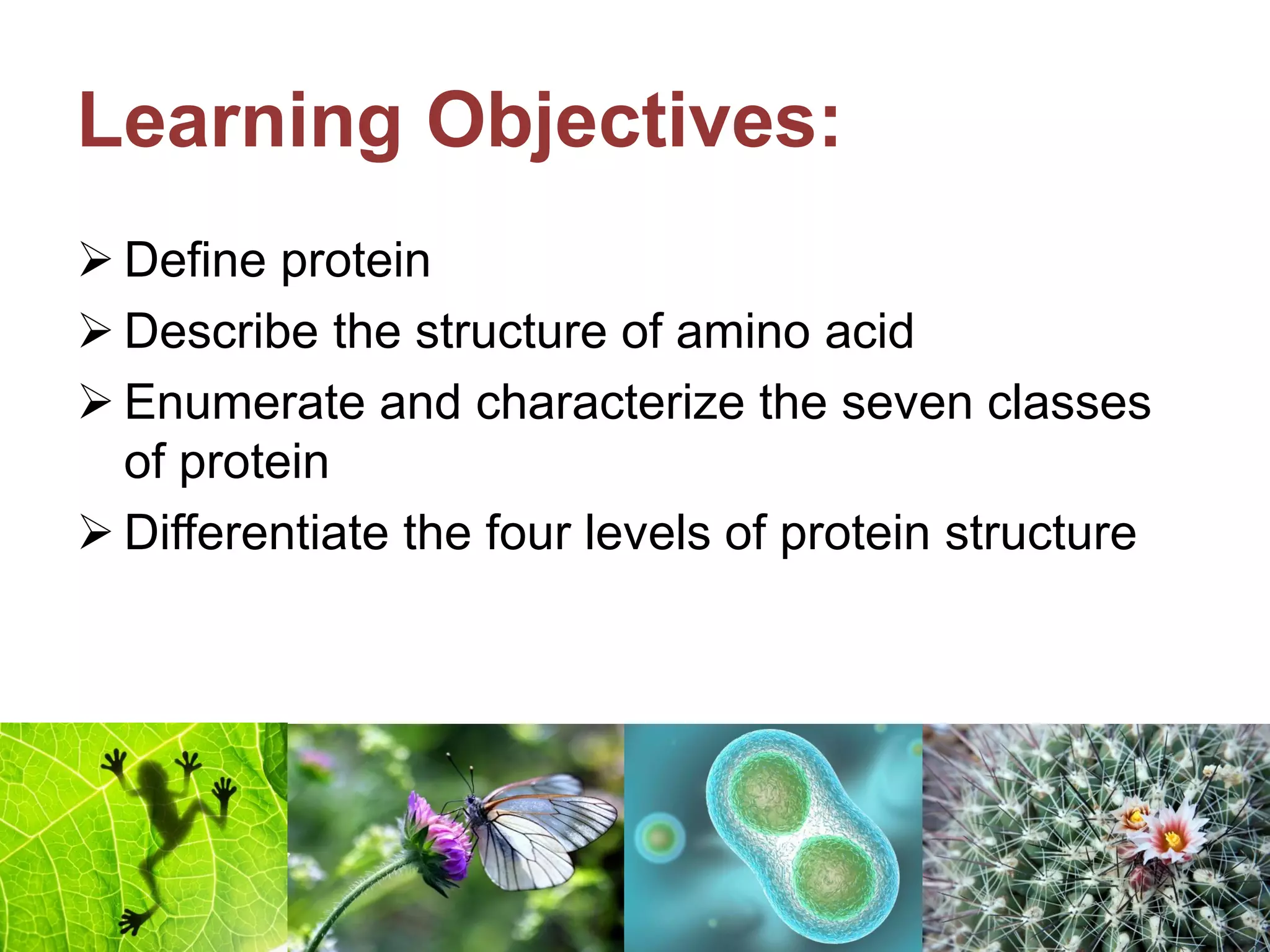 Learning Objectives:

➢ Define protein

➢ Describe the structure of amino acid

➢ Enumerate and characterize the seven classes of protein

➢ Differentiate the four levels of protein structure